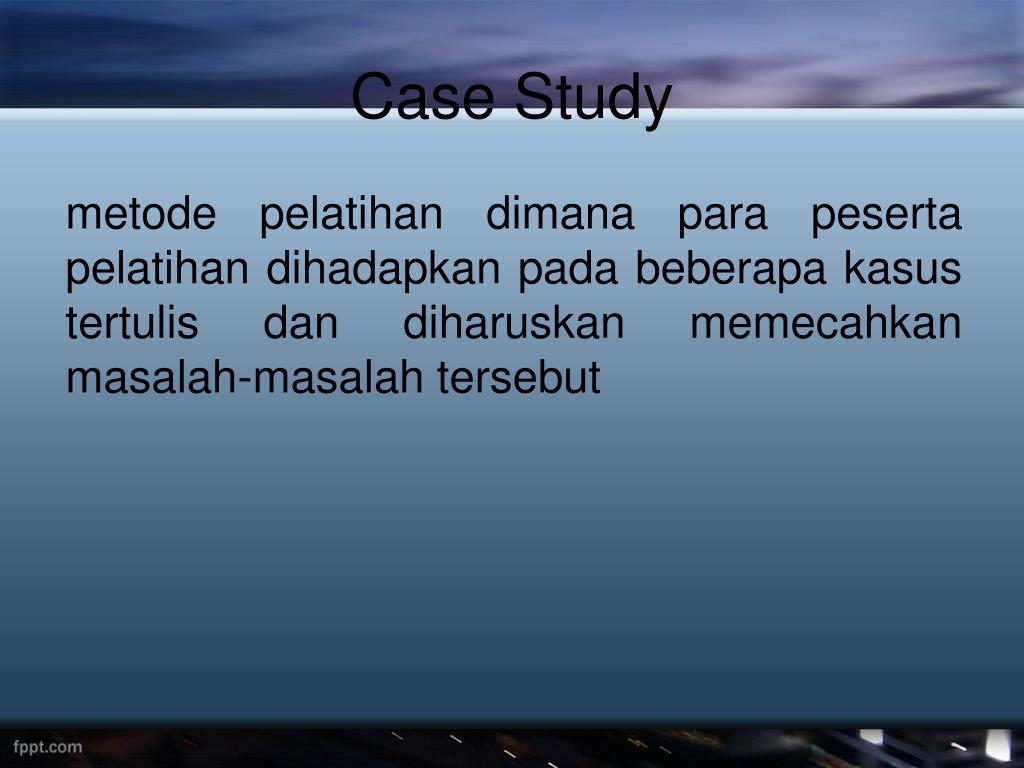 Case Study

metode pelatihan dimana para peserta pelatihan dihadapkan pada beberapa kasus tertulis dan diharuskan memecahkan masalah-masalah tersebut

fppt.com